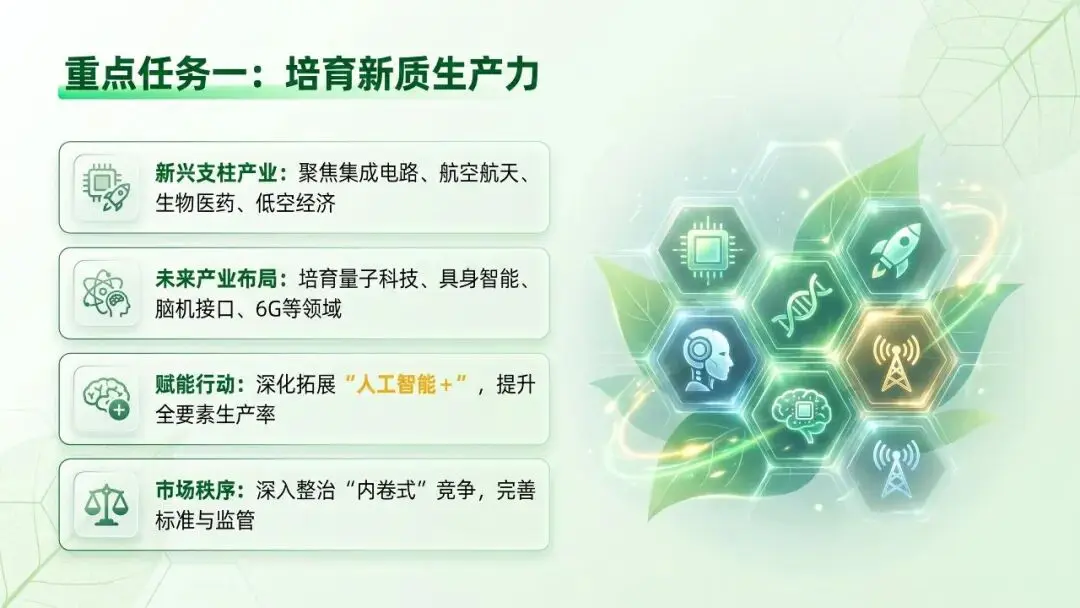 重点任务一：培育新质生产力

新兴支柱产业：聚焦集成电路、航空航天、生物医药、低空经济

未来产业布局：培育量子科技、具身智能、脑机接口、6G等领域

赋能行动：深化拓展“人工智能+”，提升全要素生产率

市场秩序：深入整治“内卷式”竞争，完善标准与监管